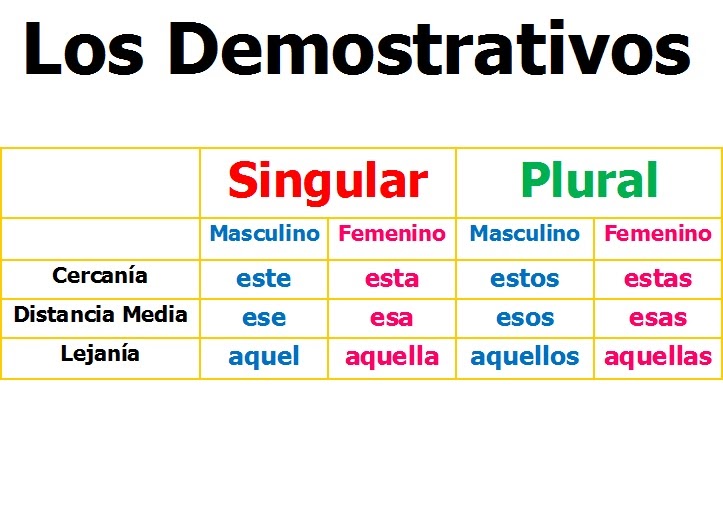 Los Demostrativos

| | Singular | | Plural | |
|---|---|---|---|---|
| | Masculino | Femenino | Masculino | Femenino |
| Cercanía | este | esta | estos | estas |
| Distancia Media | ese | esa | esos | esas |
| Lejanía | aquel | aquella | aquellos | aquellas |